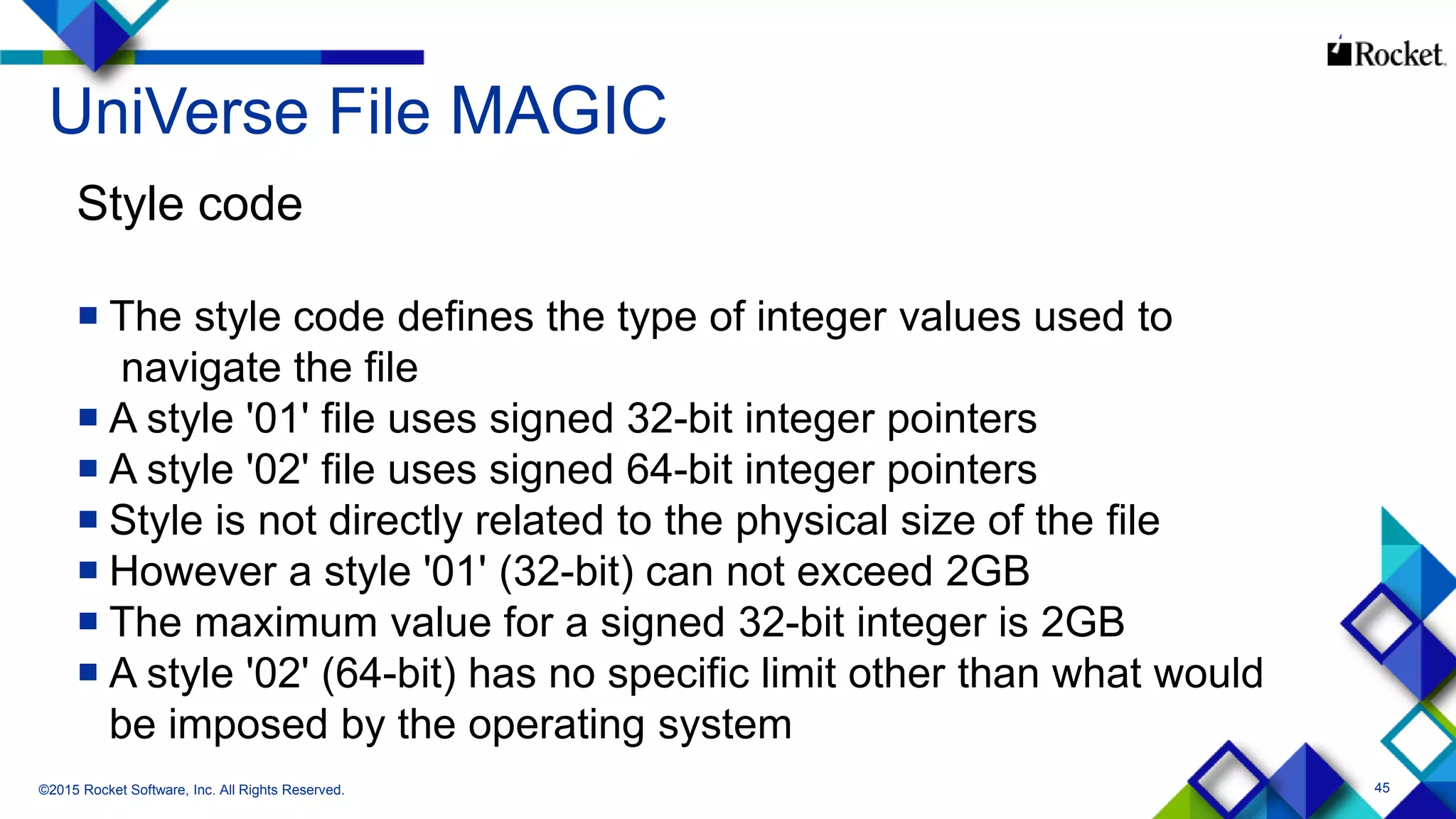 Rocket

UniVerse File MAGIC

Style code

■ The style code defines the type of integer values used to navigate the file
■ A style '01' file uses signed 32-bit integer pointers
■ A style '02' file uses signed 64-bit integer pointers
■ Style is not directly related to the physical size of the file
■ However a style '01' (32-bit) can not exceed 2GB
■ The maximum value for a signed 32-bit integer is 2GB
■ A style '02' (64-bit) has no specific limit other than what would be imposed by the operating system

©2015 Rocket Software, Inc. All Rights Reserved.

45